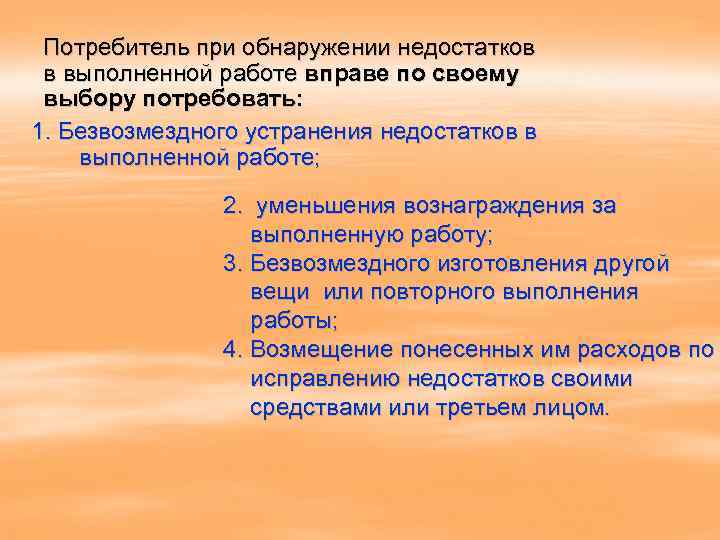 Потребитель при обнаружении недостатков в выполненной работе вправе по своему выбору потребовать:

1. Безвозмездного устранения недостатков в выполненной работе;

2. уменьшения вознаграждения за выполненную работу;
3. Безвозмездного изготовления другой вещи или повторного выполнения работы;
4. Возмещение понесенных им расходов по исправлению недостатков своими средствами или третьем лицом.